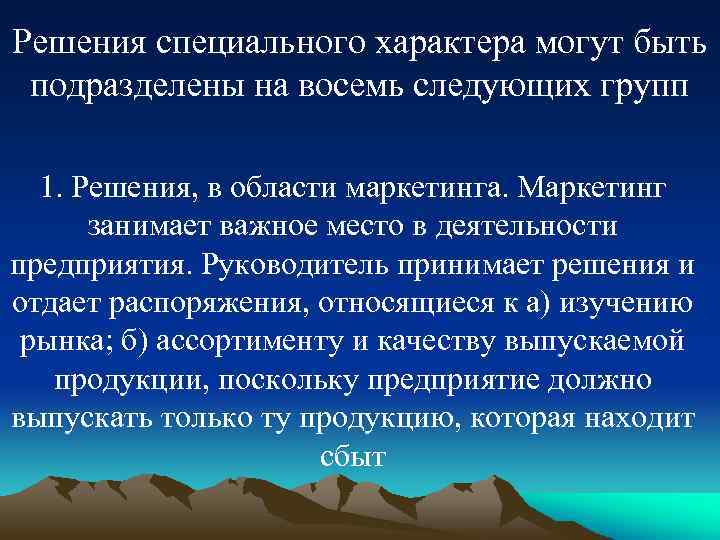 Решения специального характера могут быть подразделены на восемь следующих групп

1. Решения, в области маркетинга. Маркетинг занимает важное место в деятельности предприятия. Руководитель принимает решения и отдает распоряжения, относящиеся к а) изучению рынка; б) ассортименту и качеству выпускаемой продукции, поскольку предприятие должно выпускать только ту продукцию, которая находит сбыт